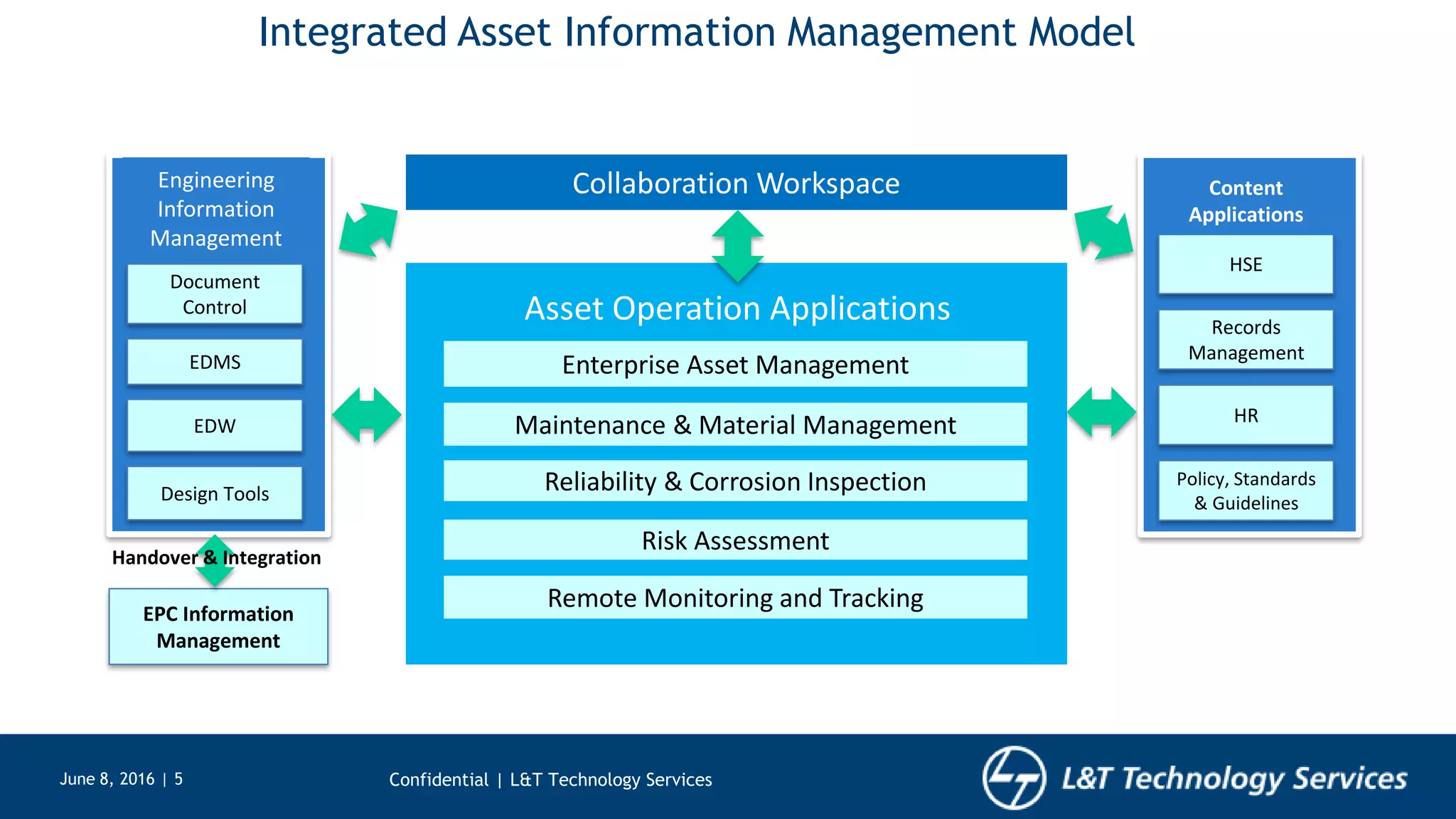 Integrated Asset Information Management Model

Engineering Information Management

Document Control

EDMS

EDW

Design Tools

Handover & Integration

EPC Information Management

Collaboration Workspace

Asset Operation Applications

Enterprise Asset Management

Maintenance & Material Management

Reliability & Corrosion Inspection

Risk Assessment

Remote Monitoring and Tracking

Content Applications

HSE

Records Management

HR

Policy, Standards & Guidelines

June 8, 2016 | 5

Confidential | L&T Technology Services

L&T Technology Services